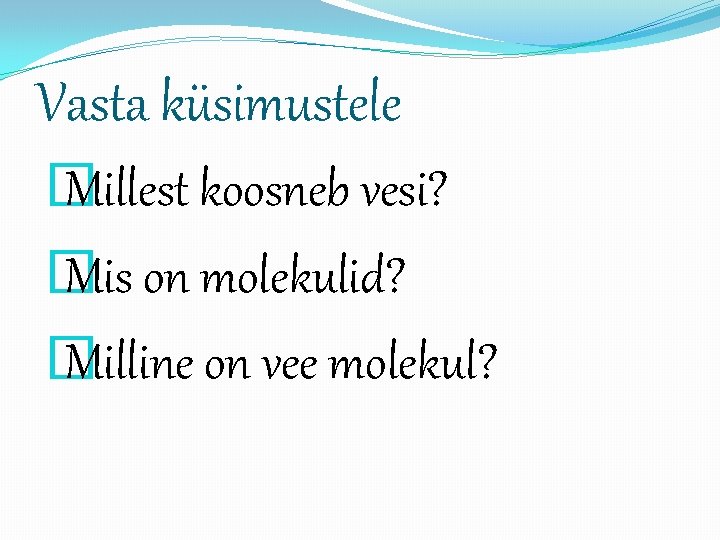 Vasta küsimustele

Millest koosneb vesi?

Mis on molekulid?

Milline on vee molekul?